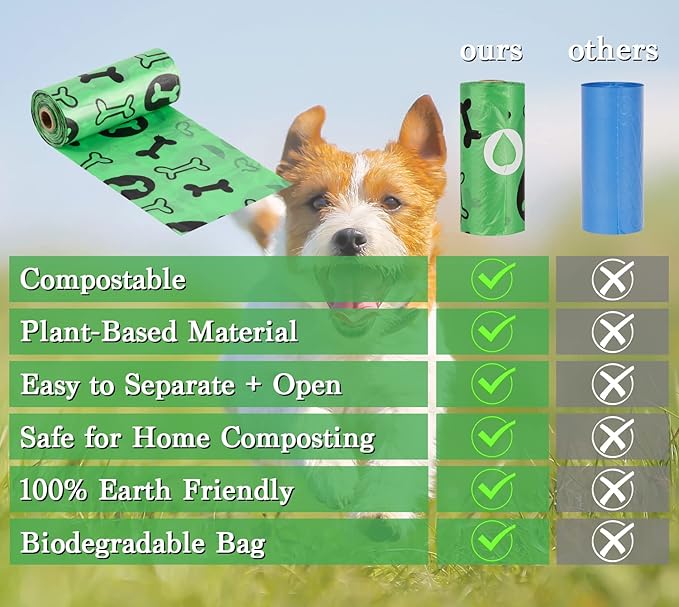 | | ours | others |
|---|---|---|
| Compostable | ✓ | ✗ |
| Plant-Based Material | ✓ | ✗ |
| Easy to Separate + Open | ✓ | ✗ |
| Safe for Home Composting | ✓ | ✗ |
| 100% Earth Friendly | ✓ | ✗ |
| Biodegradable Bag | ✓ | ✗ |